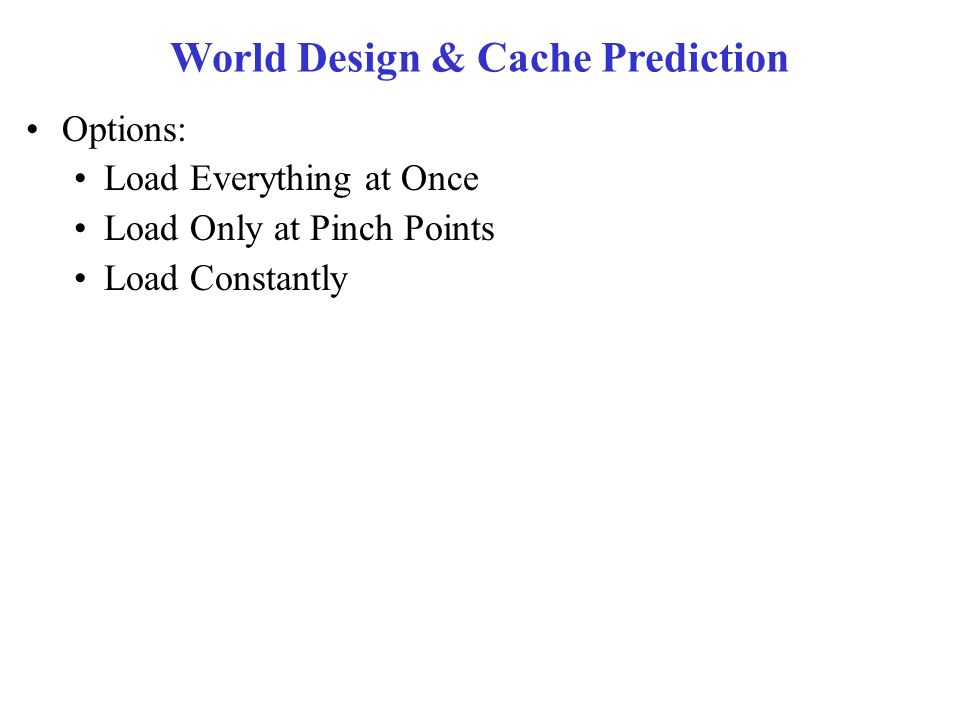 World Design & Cache Prediction

• Options:
  • Load Everything at Once
  • Load Only at Pinch Points
  • Load Constantly